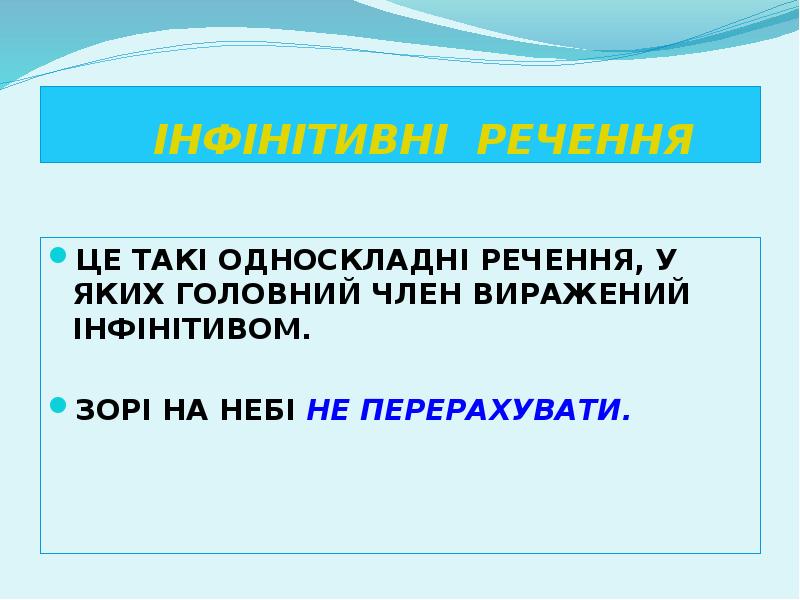 ІНФІНІТИВНІ РЕЧЕННЯ

ЦЕ ТАКІ ОДНОСКЛАДНІ РЕЧЕННЯ, У ЯКИХ ГОЛОВНИЙ ЧЛЕН ВИРАЖЕНИЙ ІНФІНІТИВОМ.

ЗОРІ НА НЕБІ НЕ ПЕРЕРАХУВАТИ.